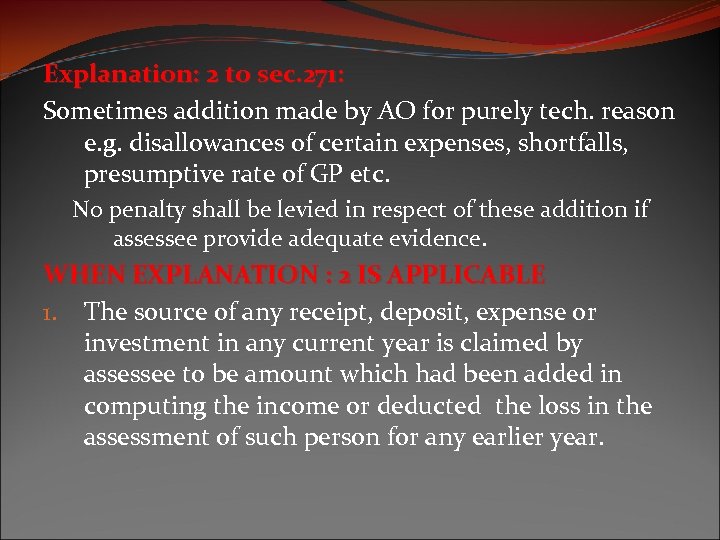 Explanation: 2 to sec.271:

Sometimes addition made by AO for purely tech. reason e.g. disallowances of certain expenses, shortfalls, presumptive rate of GP etc.

No penalty shall be levied in respect of these addition if assessee provide adequate evidence.

WHEN EXPLANATION : 2 IS APPLICABLE

1. The source of any receipt, deposit, expense or investment in any current year is claimed by assessee to be amount which had been added in computing the income or deducted the loss in the assessment of such person for any earlier year.